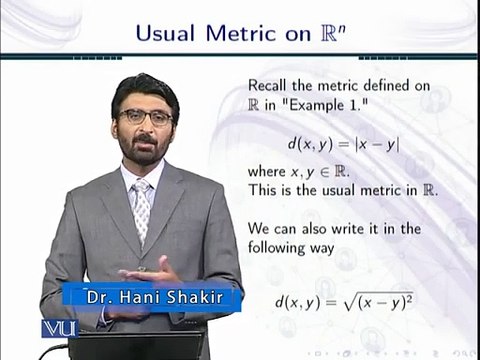 Usual Metric on $\mathbb{R}^n$

Recall the metric defined on $\mathbb{R}$ in "Example 1."

$d(x, y) = |x - y|$

where $x, y \in \mathbb{R}$.
This is the usual metric in $\mathbb{R}$.

We can also write it in the following way

$d(x, y) = \sqrt{(x - y)^2}$

Dr. Hani Shakir

VU